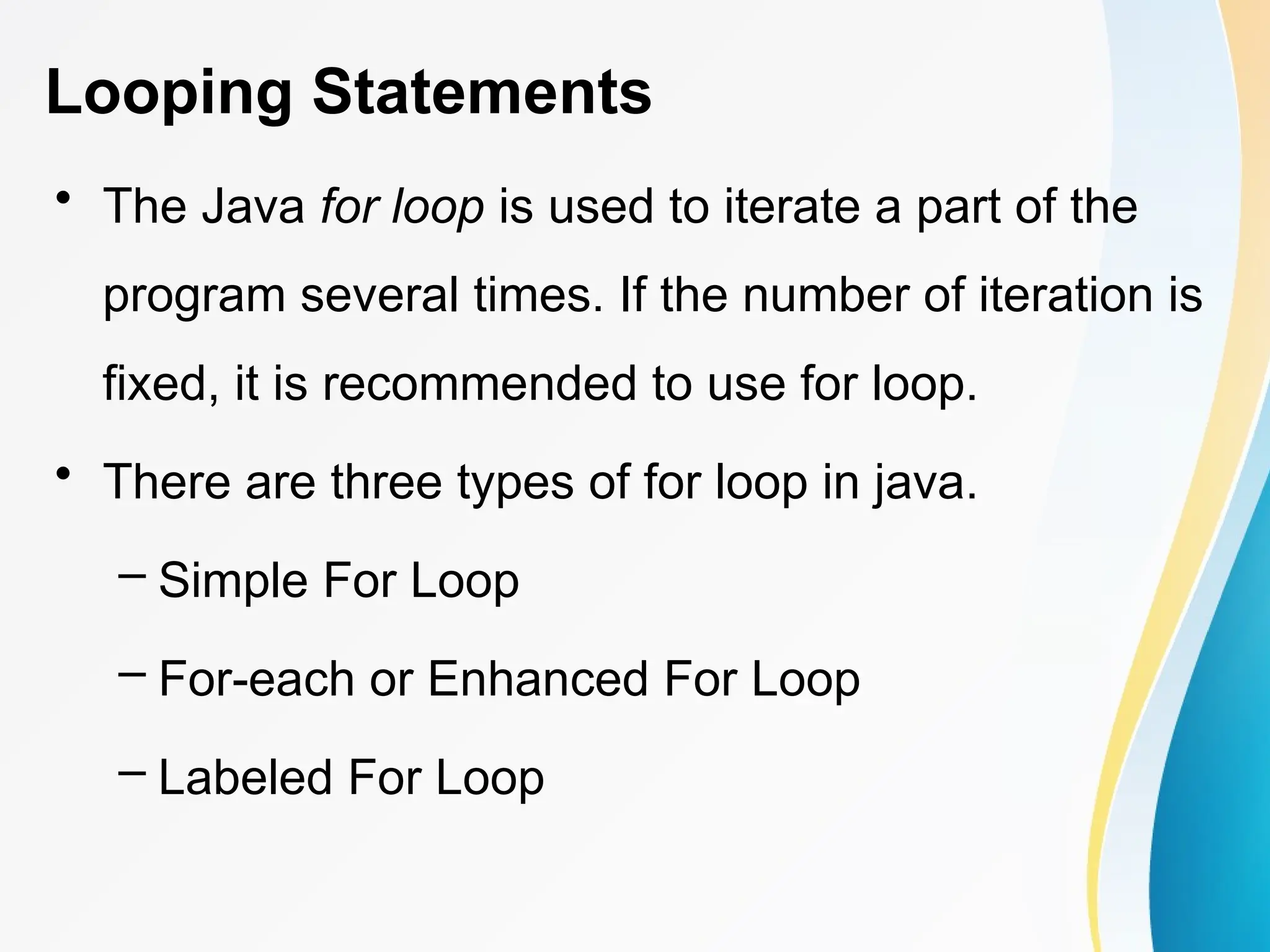 Looping Statements

• The Java for loop is used to iterate a part of the program several times. If the number of iteration is fixed, it is recommended to use for loop.

• There are three types of for loop in java.

– Simple For Loop

– For-each or Enhanced For Loop

– Labeled For Loop